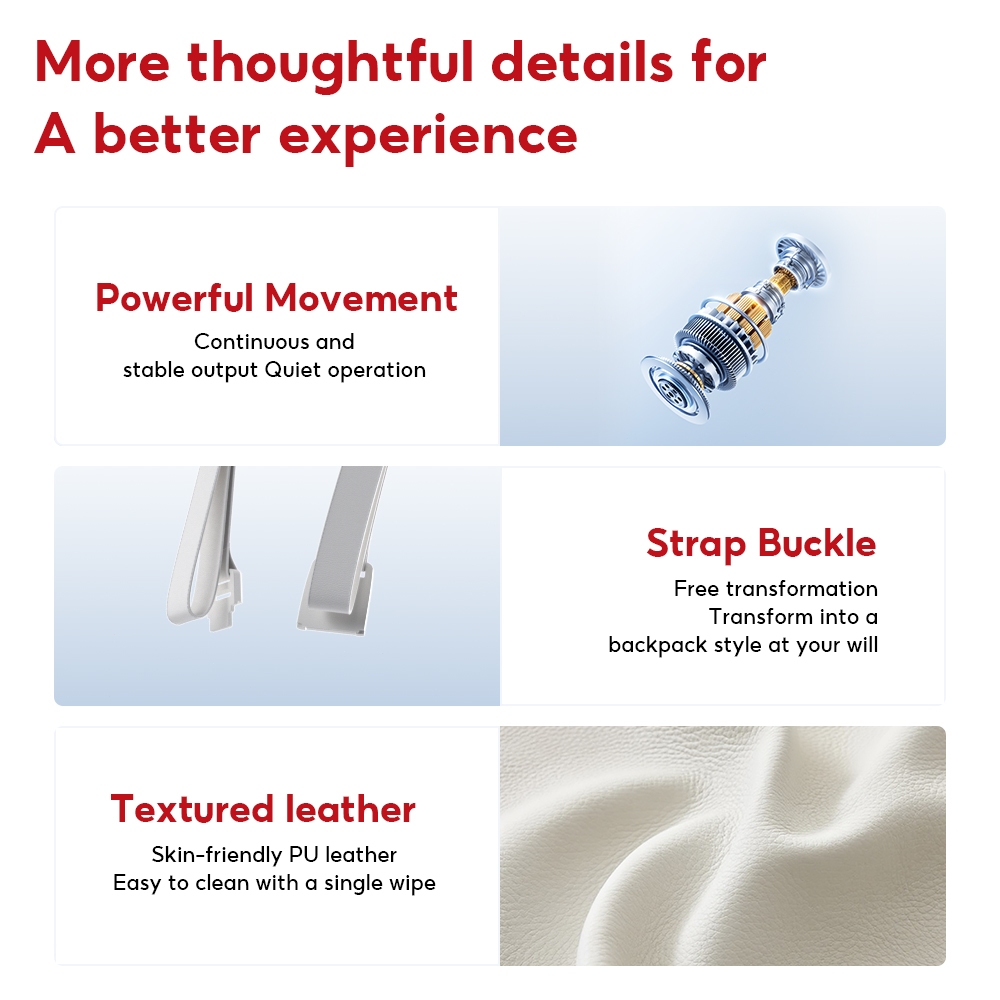 More thoughtful details for
A better experience

Powerful Movement
Continuous and
stable output Quiet operation

Strap Buckle
Free transformation
Transform into a
backpack style at your will

Textured leather
Skin-friendly PU leather
Easy to clean with a single wipe